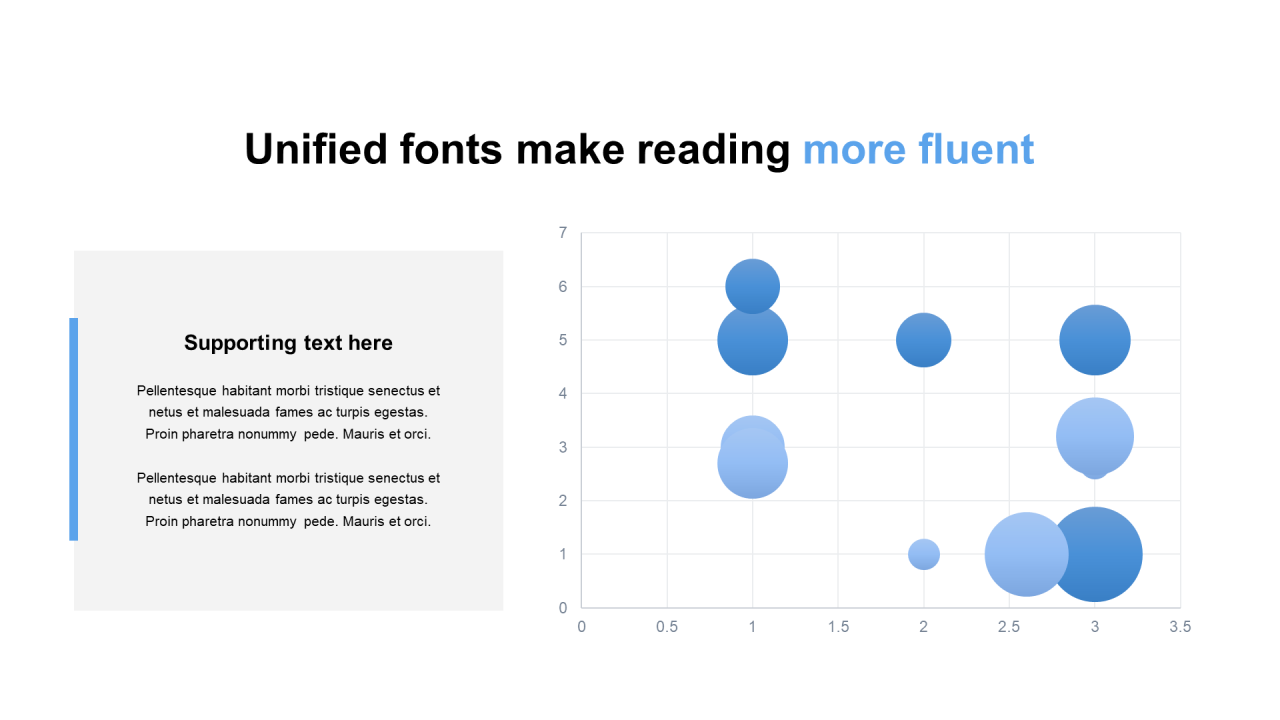 Unified fonts make reading more fluent

Supporting text here

Pellentesque habitant morbi tristique senectus et netus et malesuada fames ac turpis egestas. Proin pharetra nonummy pede. Mauris et orci.

Pellentesque habitant morbi tristique senectus et netus et malesuada fames ac turpis egestas. Proin pharetra nonummy pede. Mauris et orci.

7
6
5
4
3
2
1
0
0 0.5 1 1.5 2 2.5 3 3.5